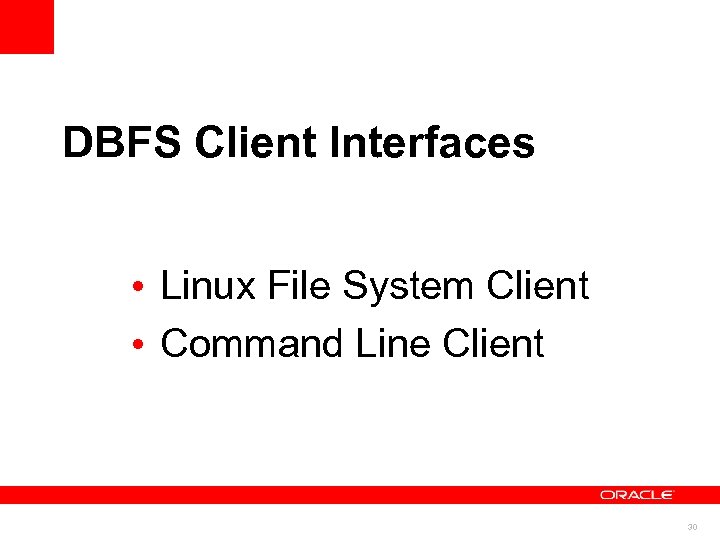 DBFS Client Interfaces

• Linux File System Client
• Command Line Client

ORACLE

30